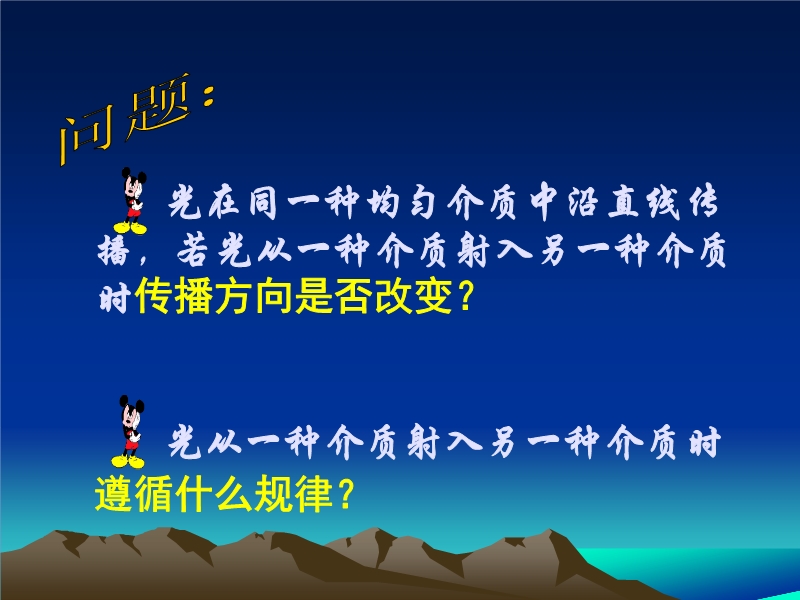 问题：

光在同一种均匀介质中沿直线传播，若光从一种介质射入另一种介质时传播方向是否改变？

光从一种介质射入另一种介质时遵循什么规律？